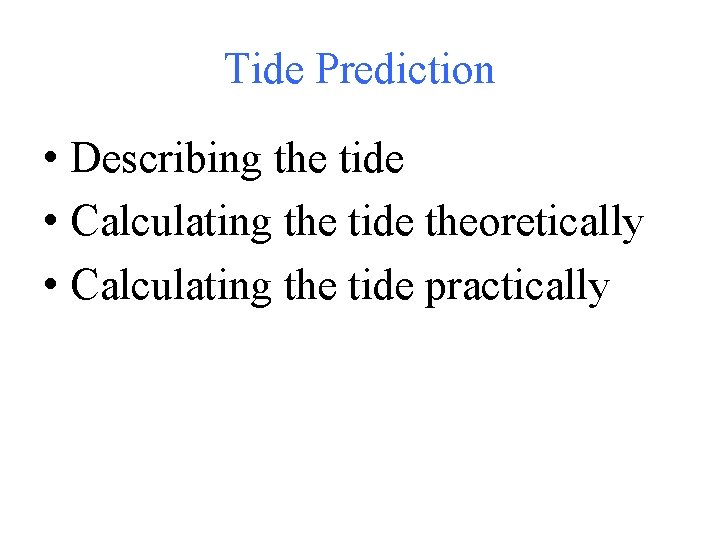 Tide Prediction

• Describing the tide
• Calculating the tide theoretically
• Calculating the tide practically